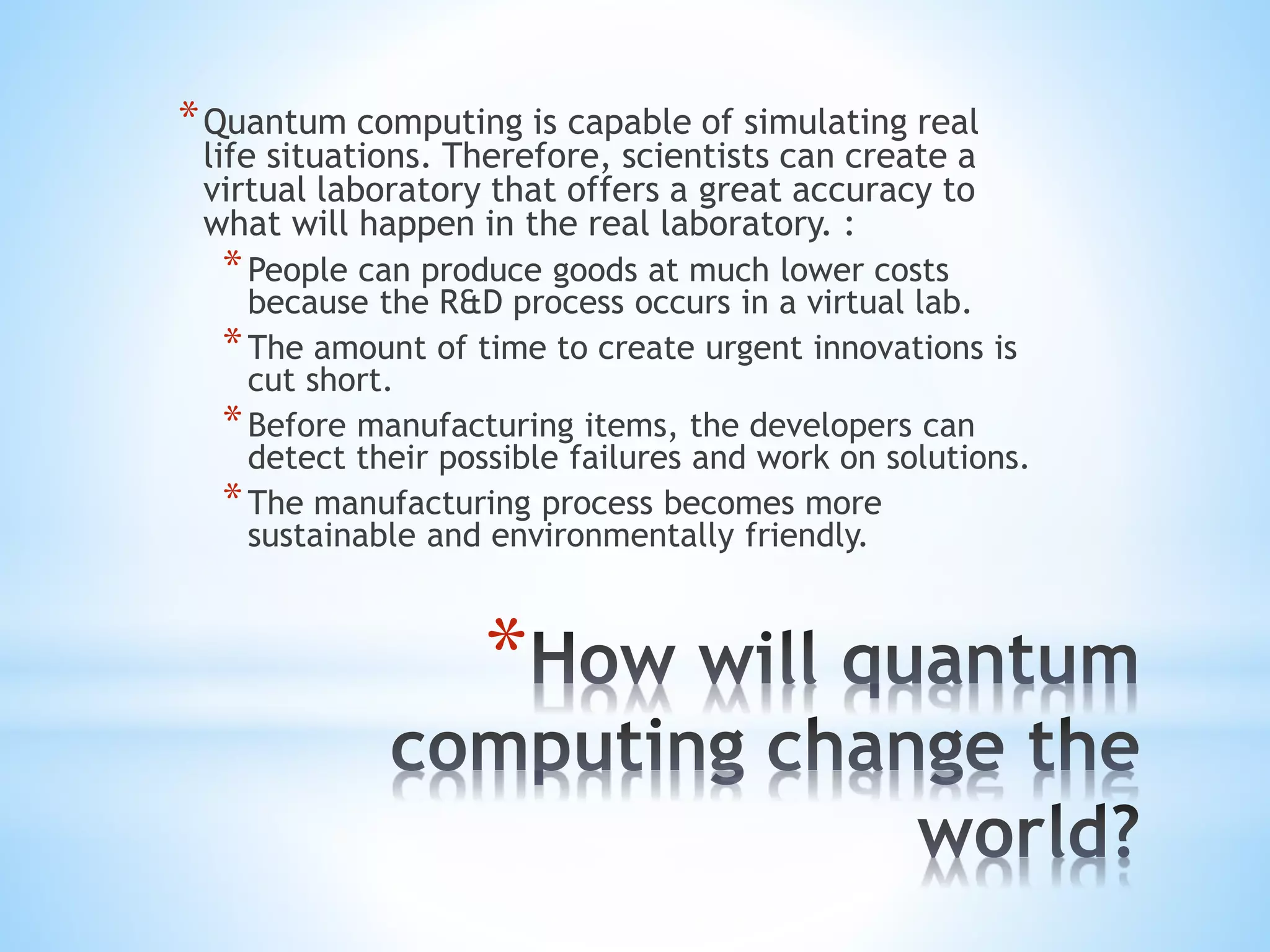 * Quantum computing is capable of simulating real life situations. Therefore, scientists can create a virtual laboratory that offers a great accuracy to what will happen in the real laboratory. :

* People can produce goods at much lower costs because the R&D process occurs in a virtual lab.

* The amount of time to create urgent innovations is cut short.

* Before manufacturing items, the developers can detect their possible failures and work on solutions.

* The manufacturing process becomes more sustainable and environmentally friendly.

* How will quantum computing change the world?